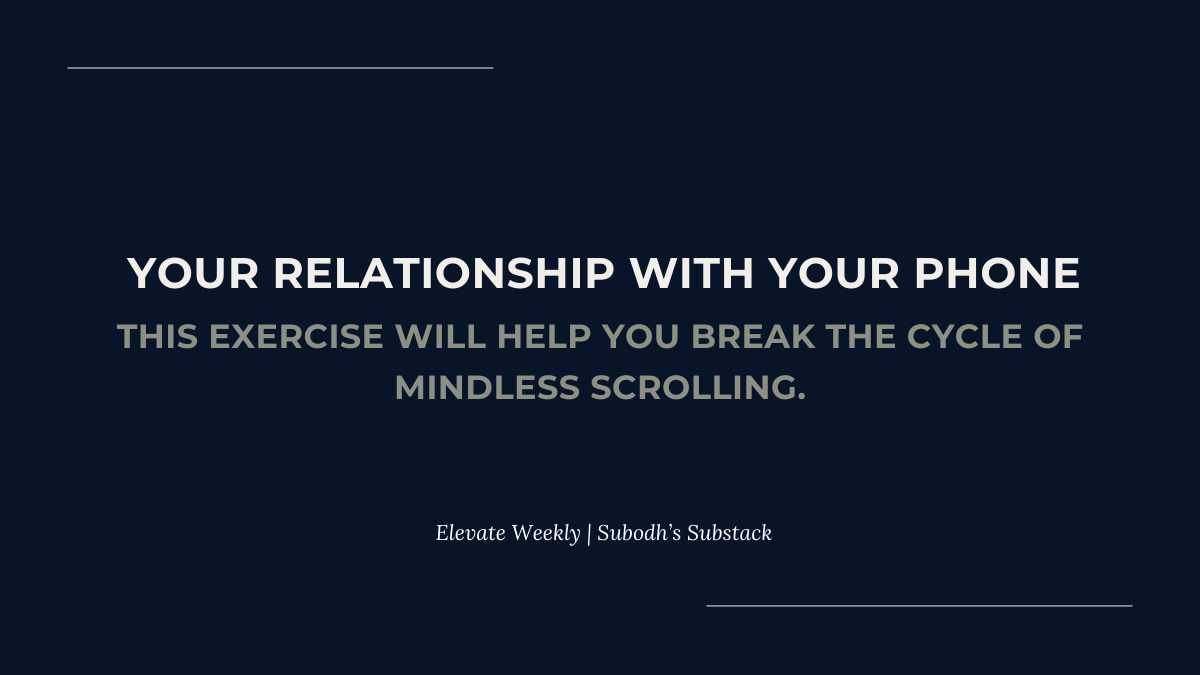 YOUR RELATIONSHIP WITH YOUR PHONE

THIS EXERCISE WILL HELP YOU BREAK THE CYCLE OF MINDLESS SCROLLING.

Elevate Weekly | Subodh’s Substack